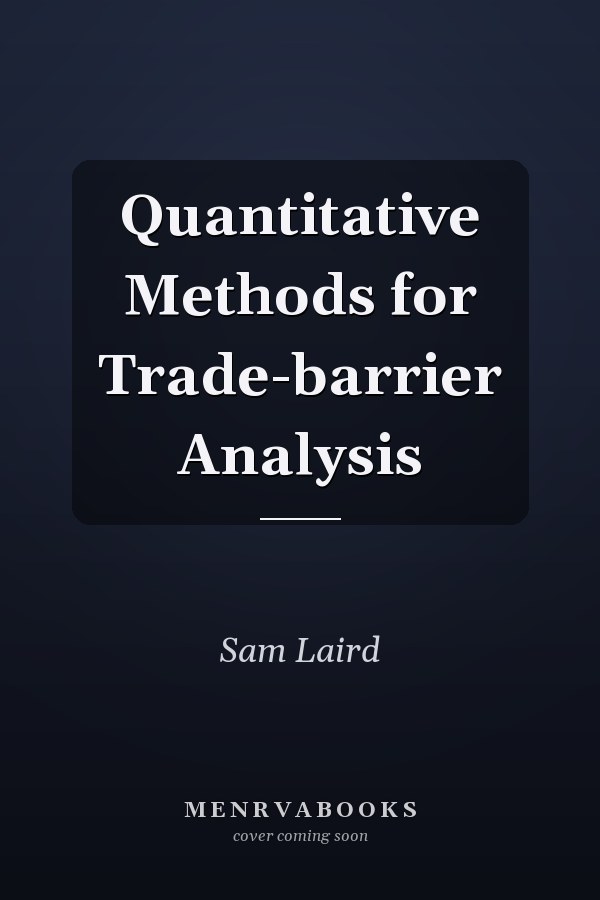 Quantitative Methods for Trade-barrier Analysis

Sam Laird

MENRVABOOKS
cover coming soon